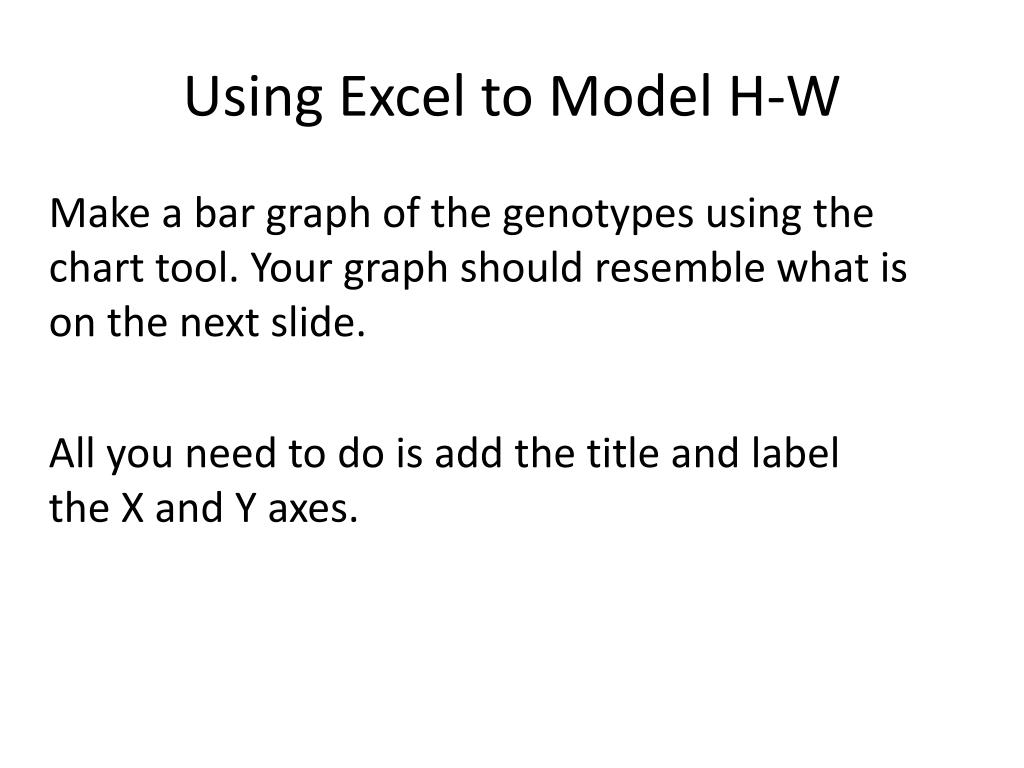 Using Excel to Model H-W

Make a bar graph of the genotypes using the chart tool. Your graph should resemble what is on the next slide.

All you need to do is add the title and label the X and Y axes.